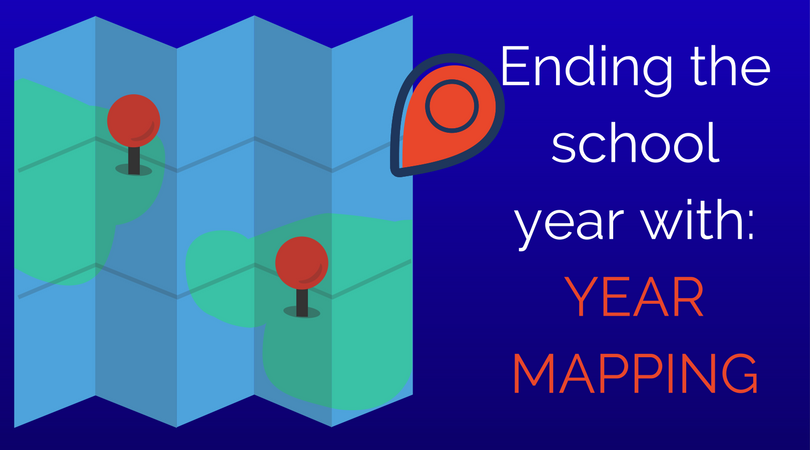 Ending the school year with: YEAR MAPPING